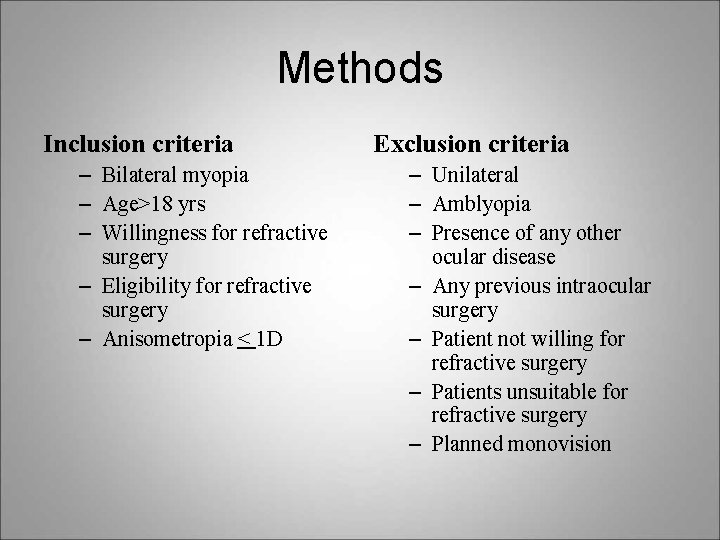 Methods

Inclusion criteria
– Bilateral myopia
– Age>18 yrs
– Willingness for refractive surgery
– Eligibility for refractive surgery
– Anisometropia $\leq$ 1D

Exclusion criteria
– Unilateral
– Amblyopia
– Presence of any other ocular disease
– Any previous intraocular surgery
– Patient not willing for refractive surgery
– Patients unsuitable for refractive surgery
– Planned monovision